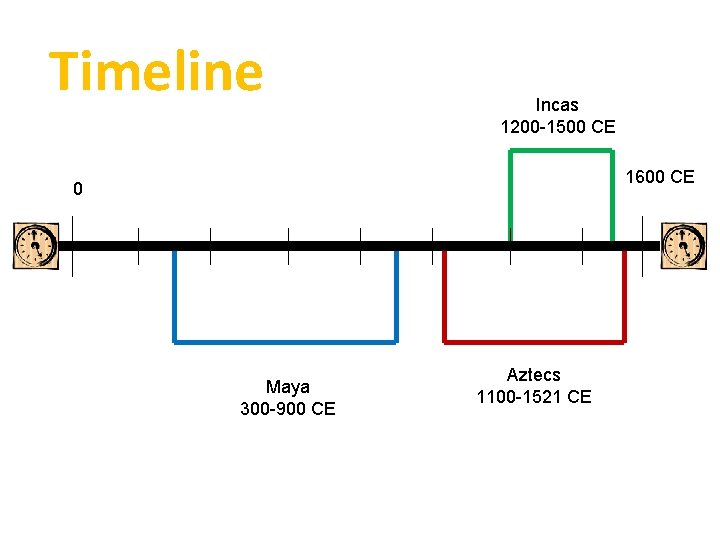 Timeline

Incas
1200-1500 CE

0

1600 CE

Maya
300-900 CE

Aztecs
1100-1521 CE